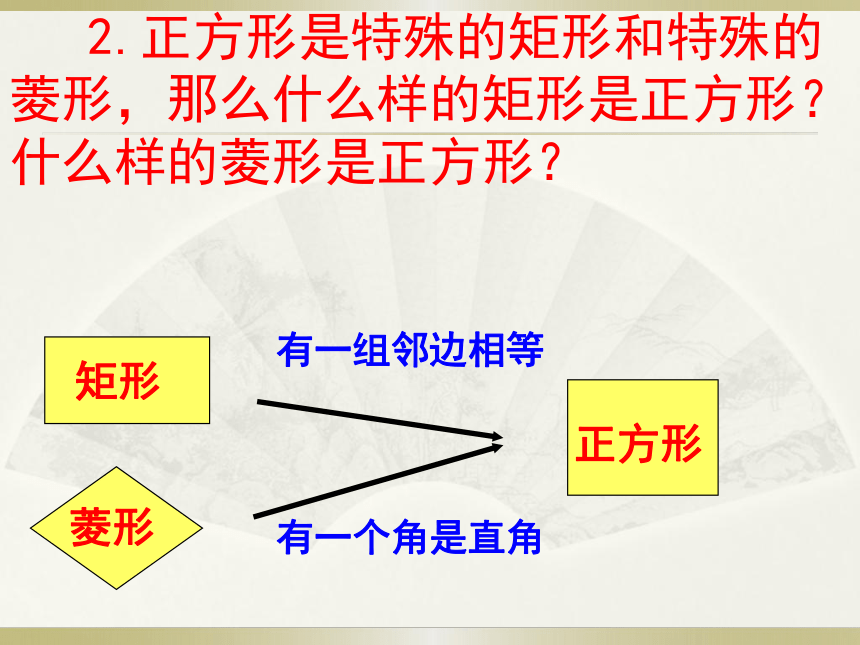 2. 正方形是特殊的矩形和特殊的菱形，那么什么样的矩形是正方形？什么样的菱形是正方形？

矩形

有一组邻边相等

正方形

菱形

有一个角是直角